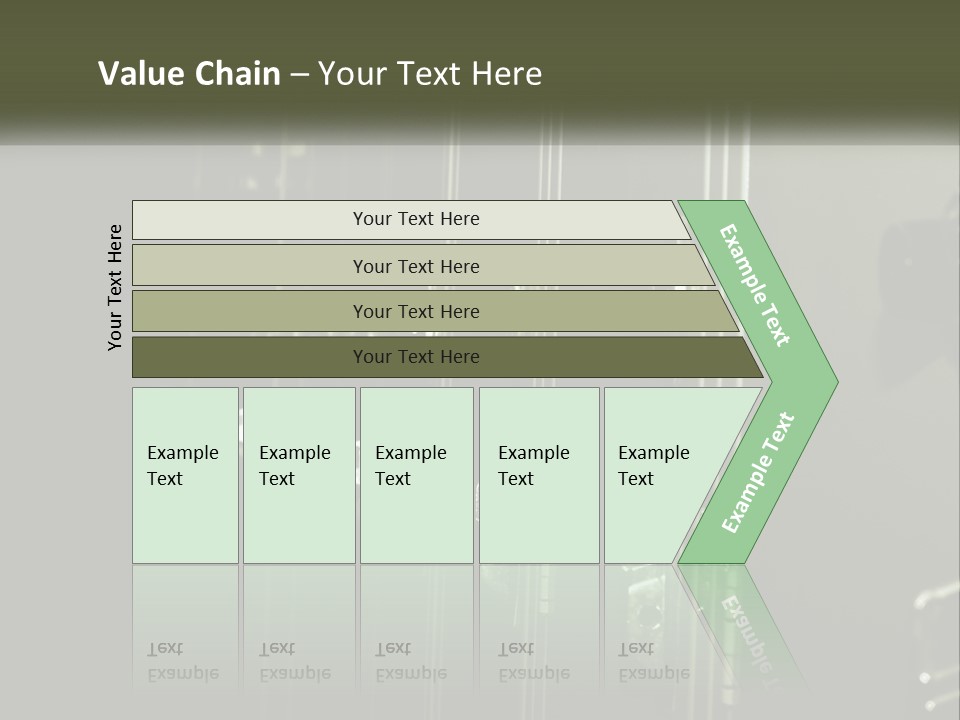 Value Chain – Your Text Here

Your Text Here

Your Text Here

Your Text Here

Your Text Here

Your Text Here

Example Text

Example Text

Example Text

Example Text

Example Text

Example Text

Example Text